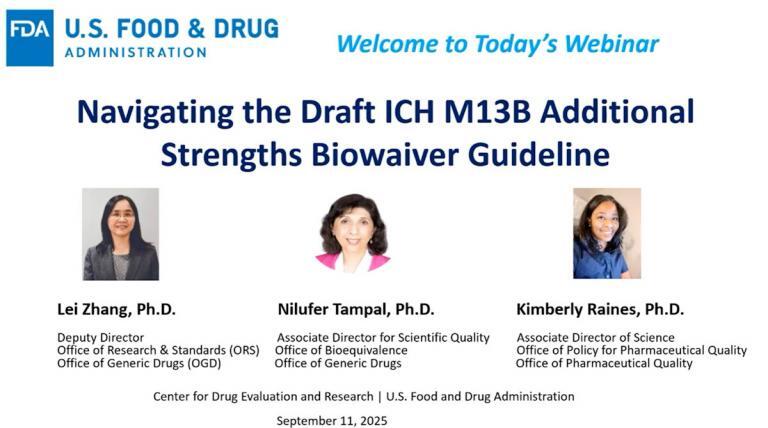 FDA U.S. FOOD & DRUG ADMINISTRATION

Welcome to Today's Webinar

Navigating the Draft ICH M13B Additional Strengths Biowaiver Guideline

Lei Zhang, Ph.D.

Deputy Director
Office of Research & Standards (ORS)
Office of Generic Drugs (OGD)

Nilufer Tampal, Ph.D.

Associate Director for Scientific Quality
Office of Bioequivalence
Office of Generic Drugs

Kimberly Raines, Ph.D.

Associate Director of Science
Office of Policy for Pharmaceutical Quality
Office of Pharmaceutical Quality

Center for Drug Evaluation and Research | U.S. Food and Drug Administration

September 11, 2025